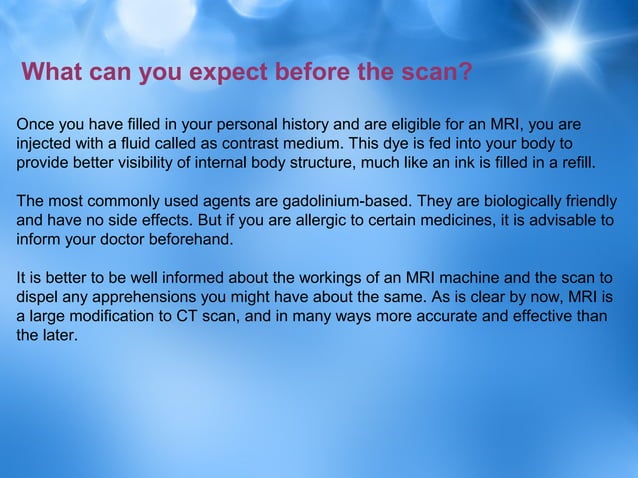 What can you expect before the scan?

Once you have filled in your personal history and are eligible for an MRI, you are injected with a fluid called as contrast medium. This dye is fed into your body to provide better visibility of internal body structure, much like an ink is filled in a refill.

The most commonly used agents are gadolinium-based. They are biologically friendly and have no side effects. But if you are allergic to certain medicines, it is advisable to inform your doctor beforehand.

It is better to be well informed about the workings of an MRI machine and the scan to dispel any apprehensions you might have about the same. As is clear by now, MRI is a large modification to CT scan, and in many ways more accurate and effective than the later.